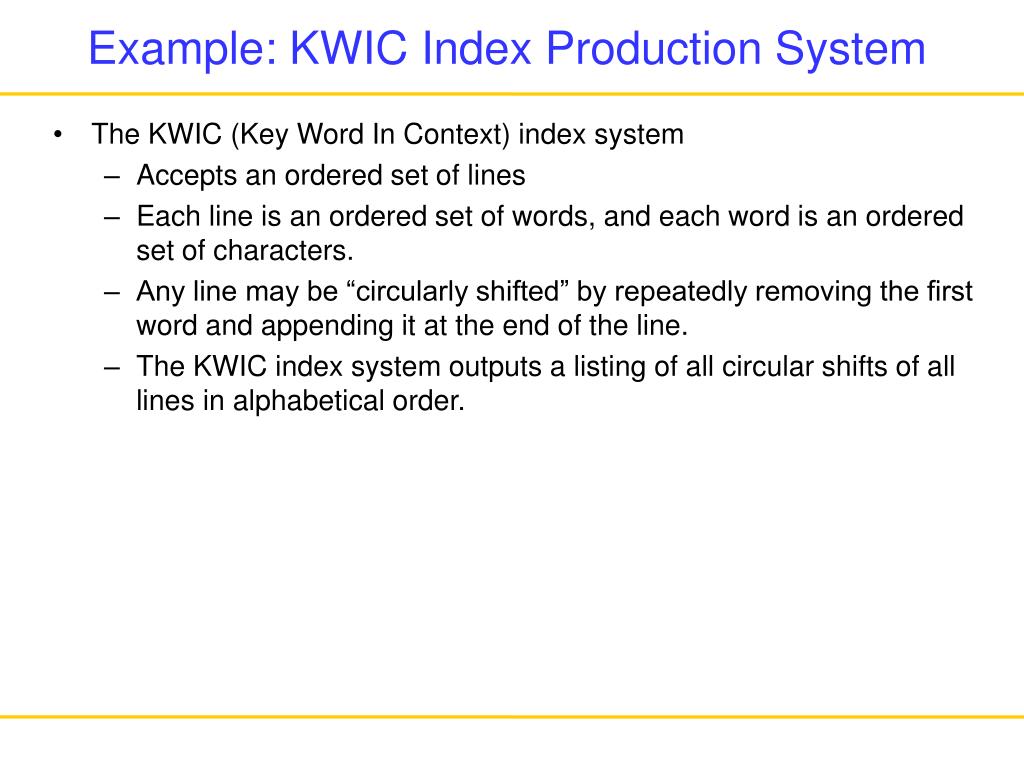 Example: KWIC Index Production System

• The KWIC (Key Word In Context) index system
– Accepts an ordered set of lines
– Each line is an ordered set of words, and each word is an ordered set of characters.
– Any line may be “circularly shifted” by repeatedly removing the first word and appending it at the end of the line.
– The KWIC index system outputs a listing of all circular shifts of all lines in alphabetical order.